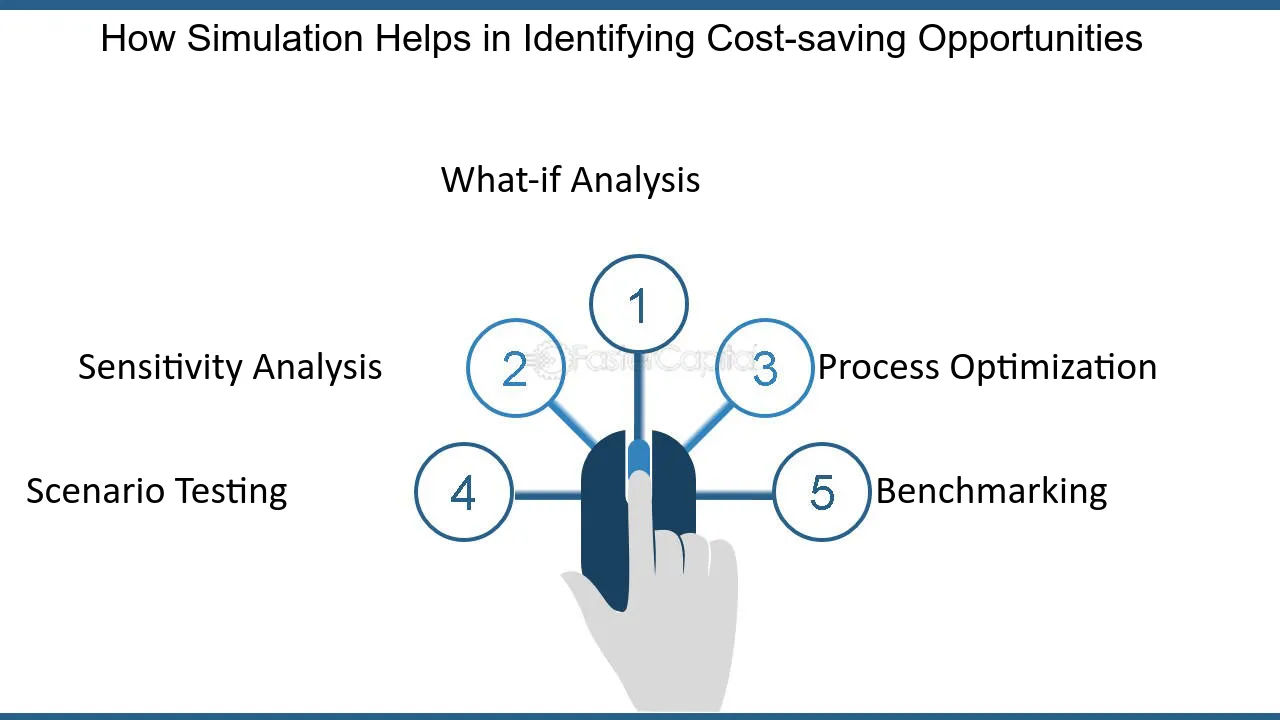 How Simulation Helps in Identifying Cost-saving Opportunities

What-if Analysis

1

Sensitivity Analysis

2

3

Process Optimization

Scenario Testing

4

5

Benchmarking

FasterCapital